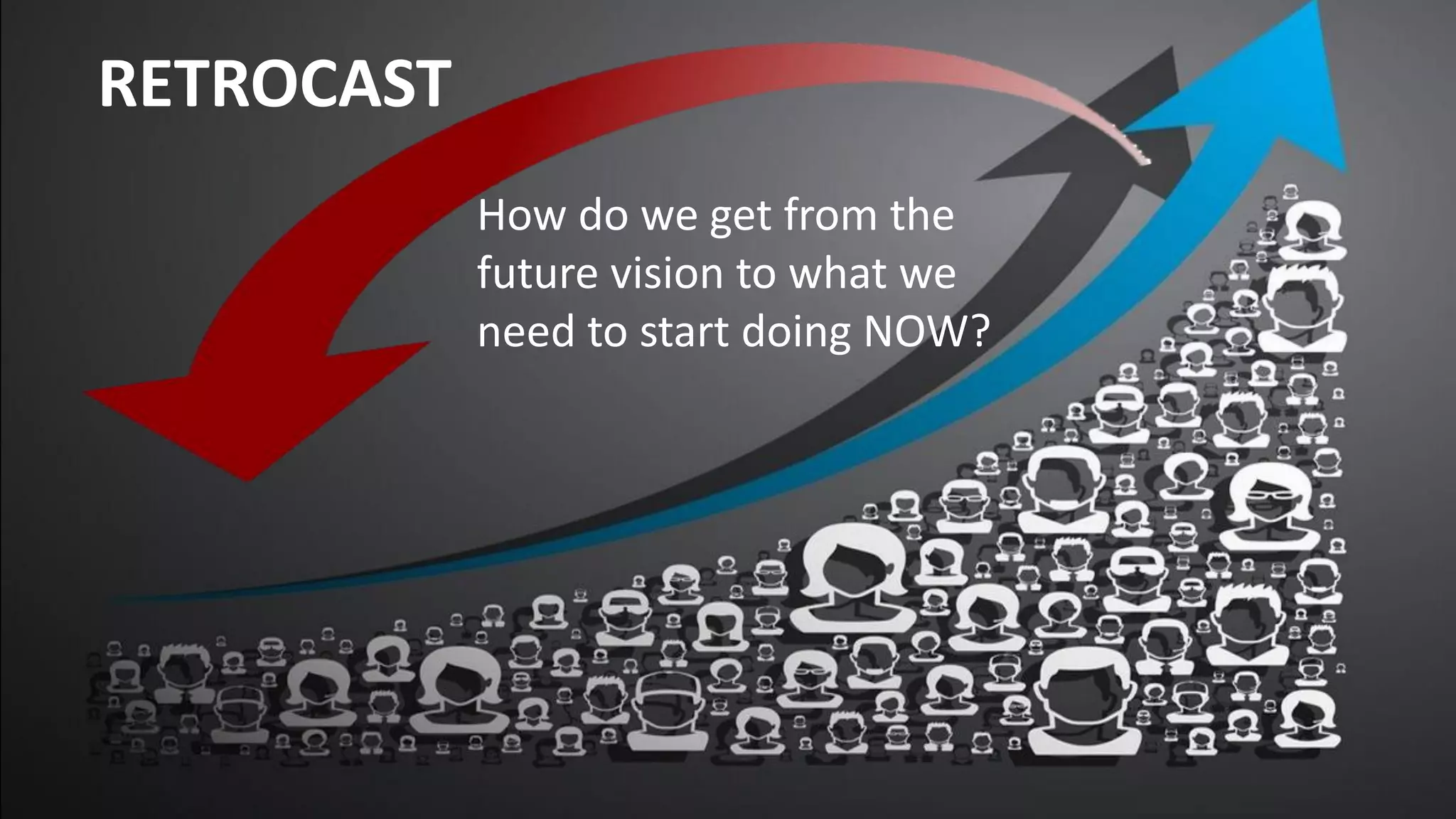 RETROCAST

How do we get from the future vision to what we need to start doing NOW?